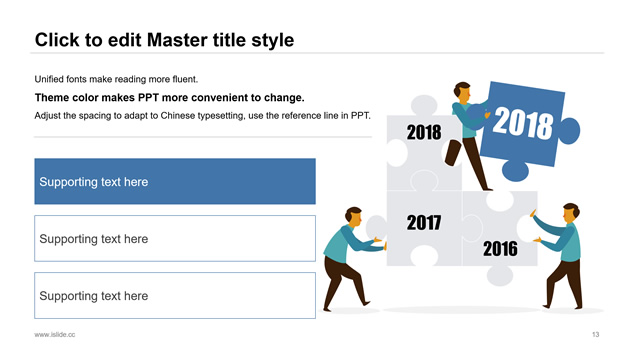 Click to edit Master title style

Unified fonts make reading more fluent.

Theme color makes PPT more convenient to change.

Adjust the spacing to adapt to Chinese typesetting, use the reference line in PPT.

Supporting text here

Supporting text here

Supporting text here

2018

2018

2017

2016

www.islide.cc

13